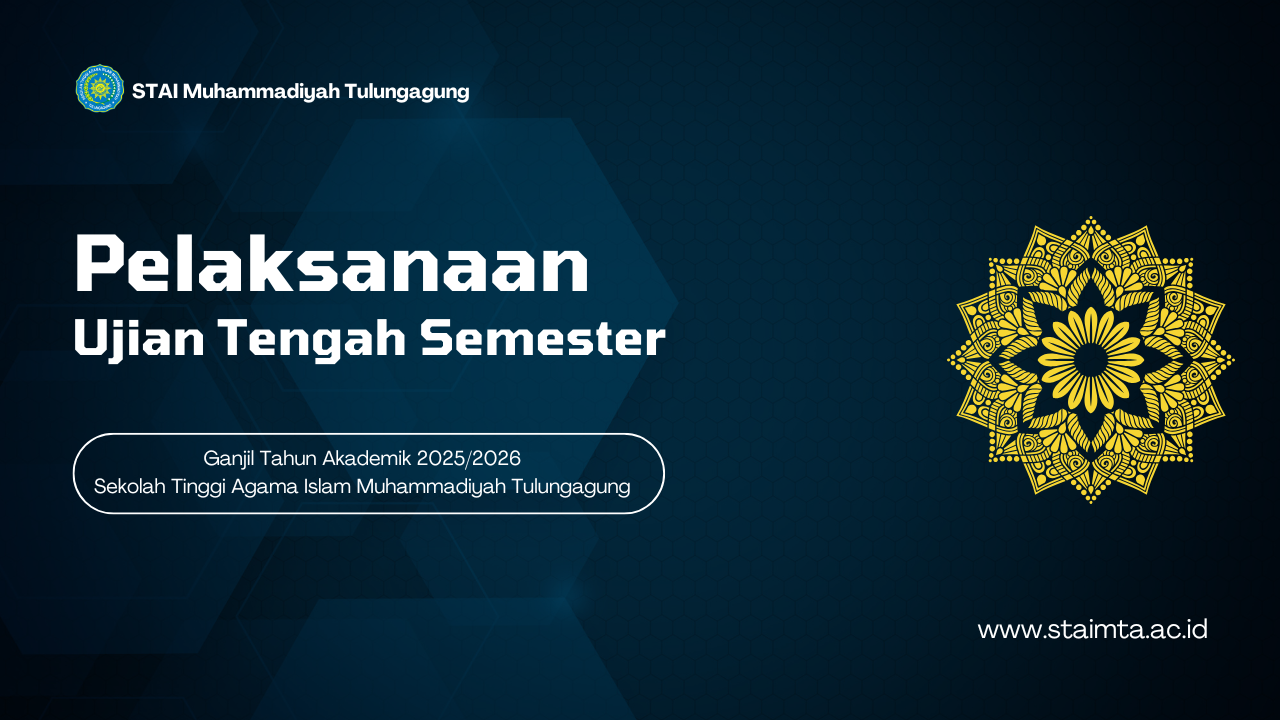 STAI Muhammadiyah Tulungagung

Pelaksanaan
Ujian Tengah Semester

Ganjil Tahun Akademik 2025/2026
Sekolah Tinggi Agama Islam Muhammadiyah Tulungagung

www.staimta.ac.id